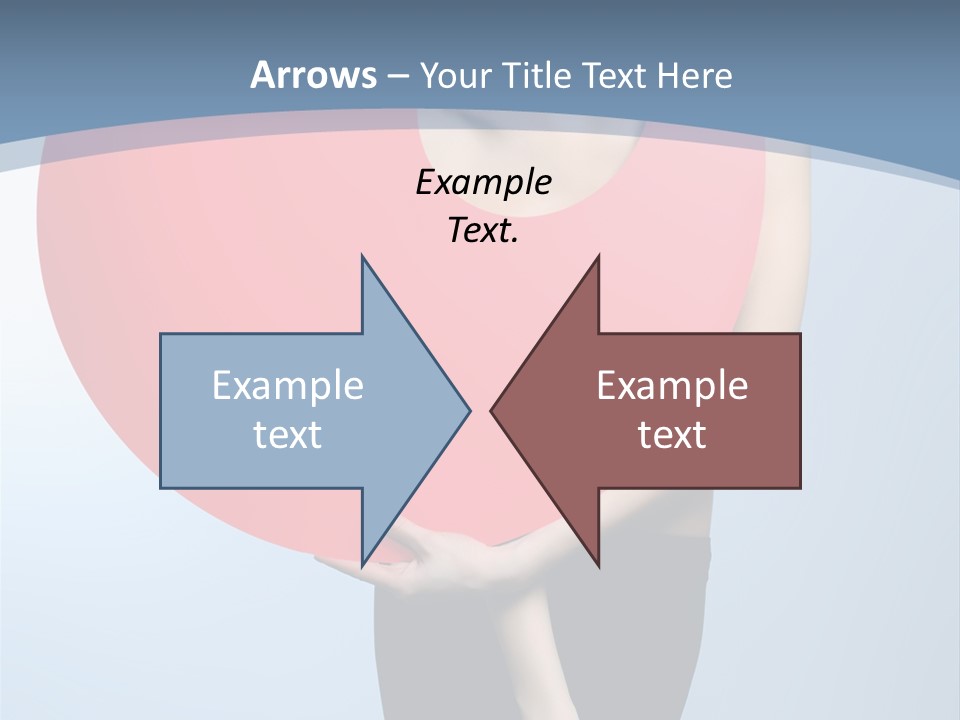 Arrows – Your Title Text Here

Example Text.

Example text

Example text